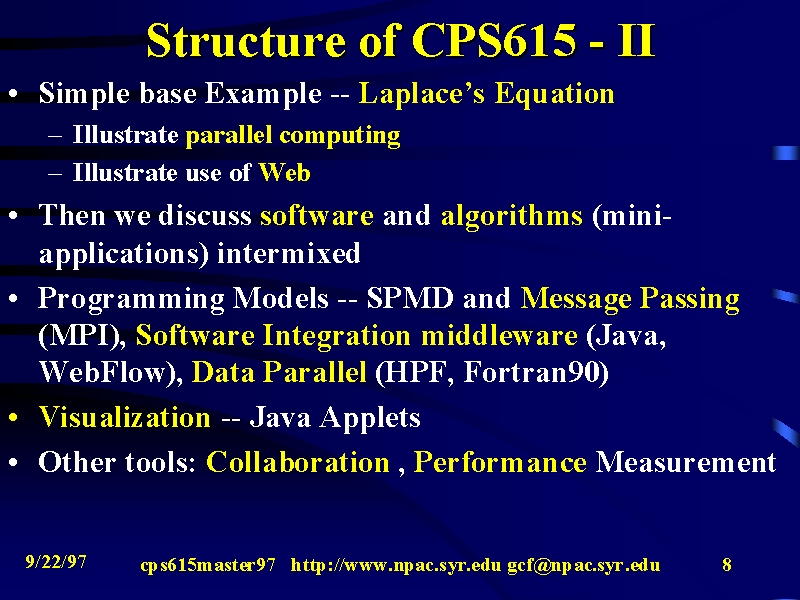 Structure of CPS615 - II

• Simple base Example -- Laplace's Equation
  – Illustrate parallel computing
  – Illustrate use of Web
• Then we discuss software and algorithms (mini-applications) intermixed
• Programming Models -- SPMD and Message Passing (MPI), Software Integration middleware (Java, WebFlow), Data Parallel (HPF, Fortran90)
• Visualization -- Java Applets
• Other tools: Collaboration , Performance Measurement

9/22/97 cps615master97 http://www.npac.syr.edu gcf@npac.syr.edu 8